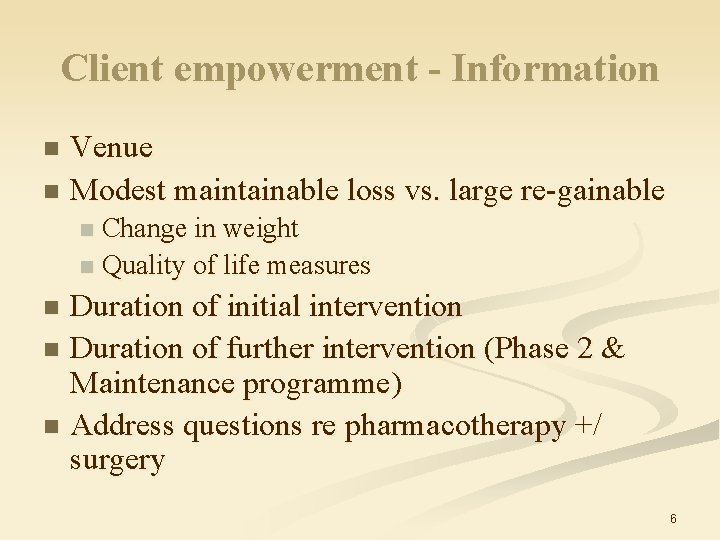 Client empowerment - Information

- Venue
- Modest maintainable loss vs. large re-gainable
  - Change in weight
  - Quality of life measures
- Duration of initial intervention
- Duration of further intervention (Phase 2 & Maintenance programme)
- Address questions re pharmacotherapy +/ surgery

6